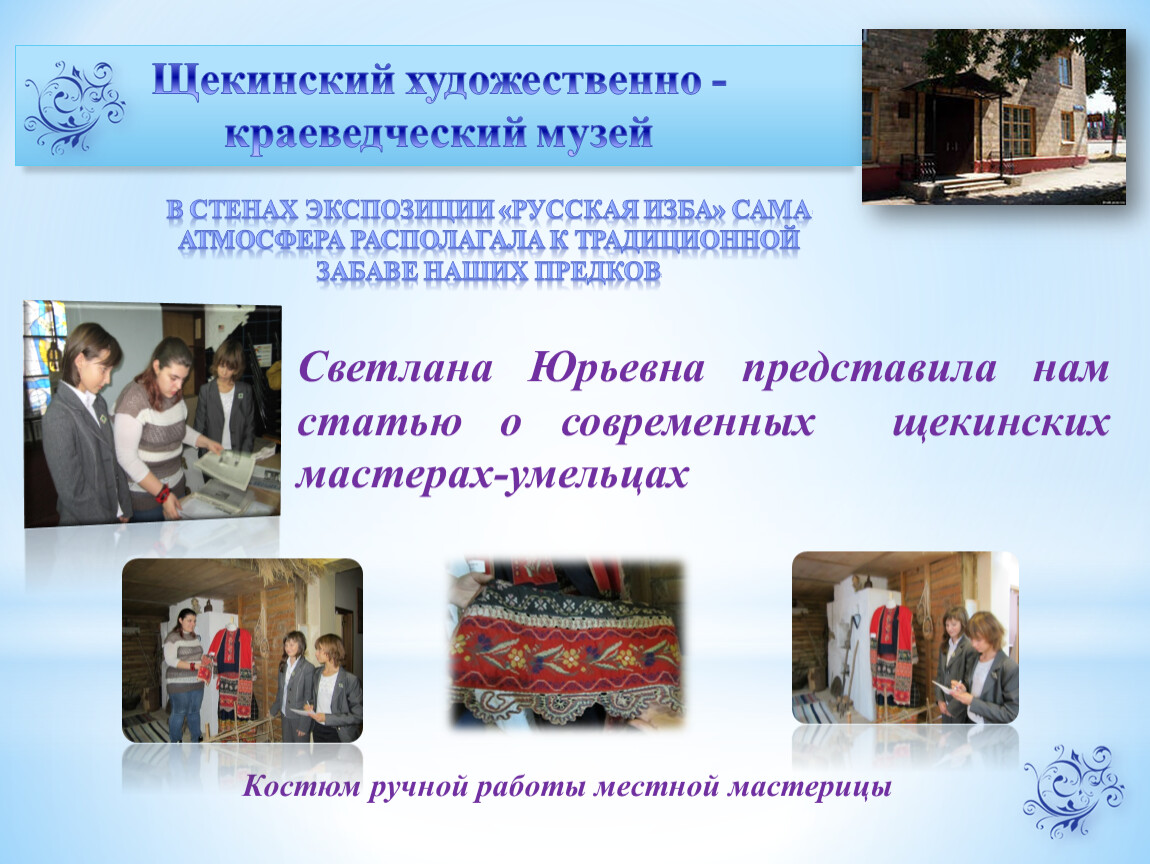 Щекинский художественно - краеведческий музей

В СТЕНАХ ЭКСПОЗИЦИИ «РУССКАЯ ИЗБА» САМА АТМОСФЕРА РАСПОЛАГАЛА К ТРАДИЦИОННОЙ ЗАБАВЕ НАШИХ ПРЕДКОВ

Светлана Юрьевна представила нам статью о современных щекинских мастерах-умельцах

Костюм ручной работы местной мастерицы